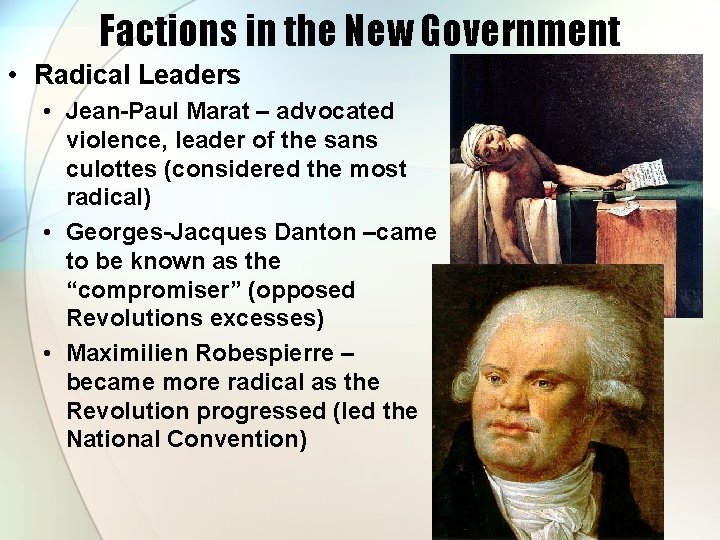 Factions in the New Government

• Radical Leaders
  • Jean-Paul Marat – advocated violence, leader of the sans culottes (considered the most radical)
  • Georges-Jacques Danton –came to be known as the “compromiser” (opposed Revolutions excesses)
  • Maximilien Robespierre – became more radical as the Revolution progressed (led the National Convention)